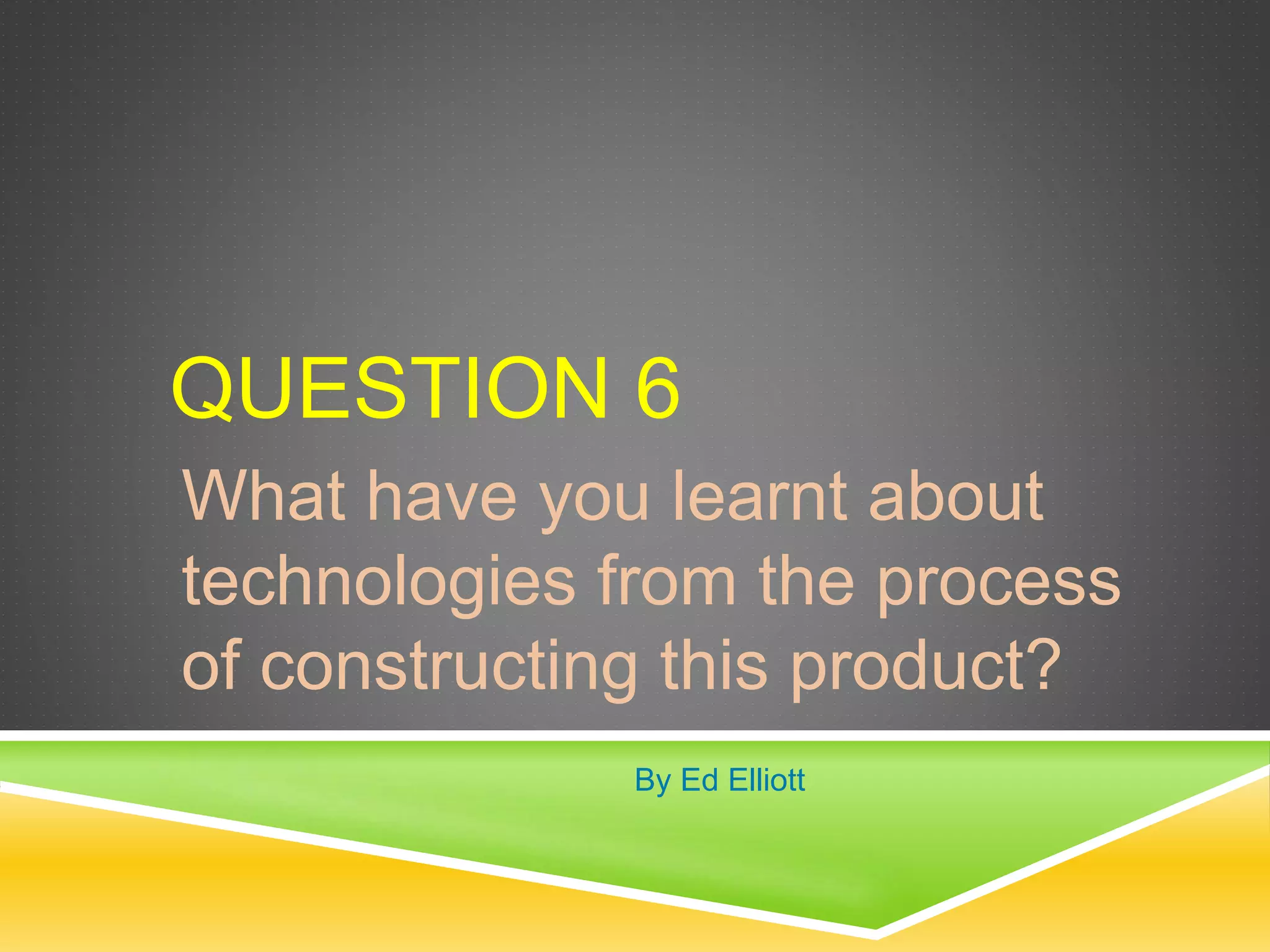 QUESTION 6

What have you learnt about technologies from the process of constructing this product?

By Ed Elliott